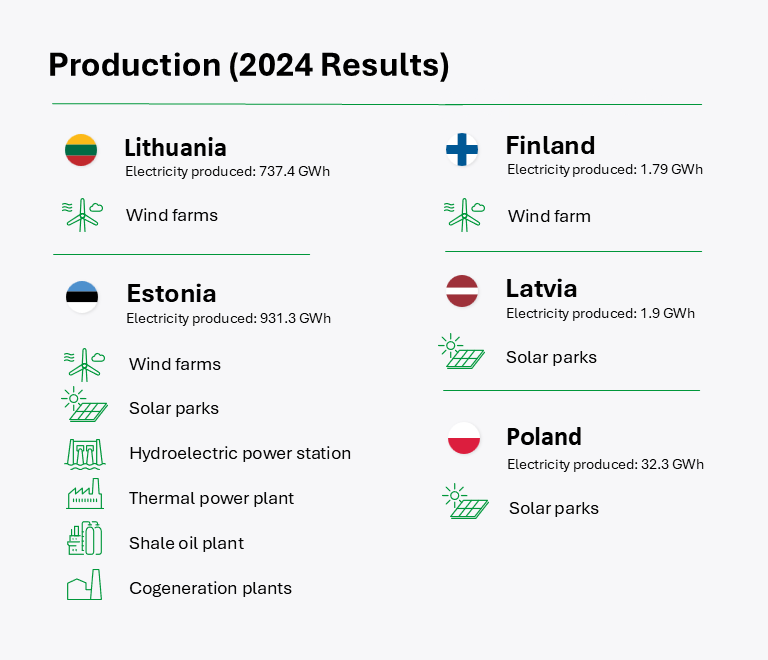 Production (2024 Results)

Lithuania
Electricity produced: 737.4 GWh

Wind farms

Estonia
Electricity produced: 931.3 GWh

Wind farms

Solar parks

Hydroelectric power station

Thermal power plant

Shale oil plant

Cogeneration plants

Finland
Electricity produced: 1.79 GWh

Wind farm

Latvia
Electricity produced: 1.9 GWh

Solar parks

Poland
Electricity produced: 32.3 GWh

Solar parks